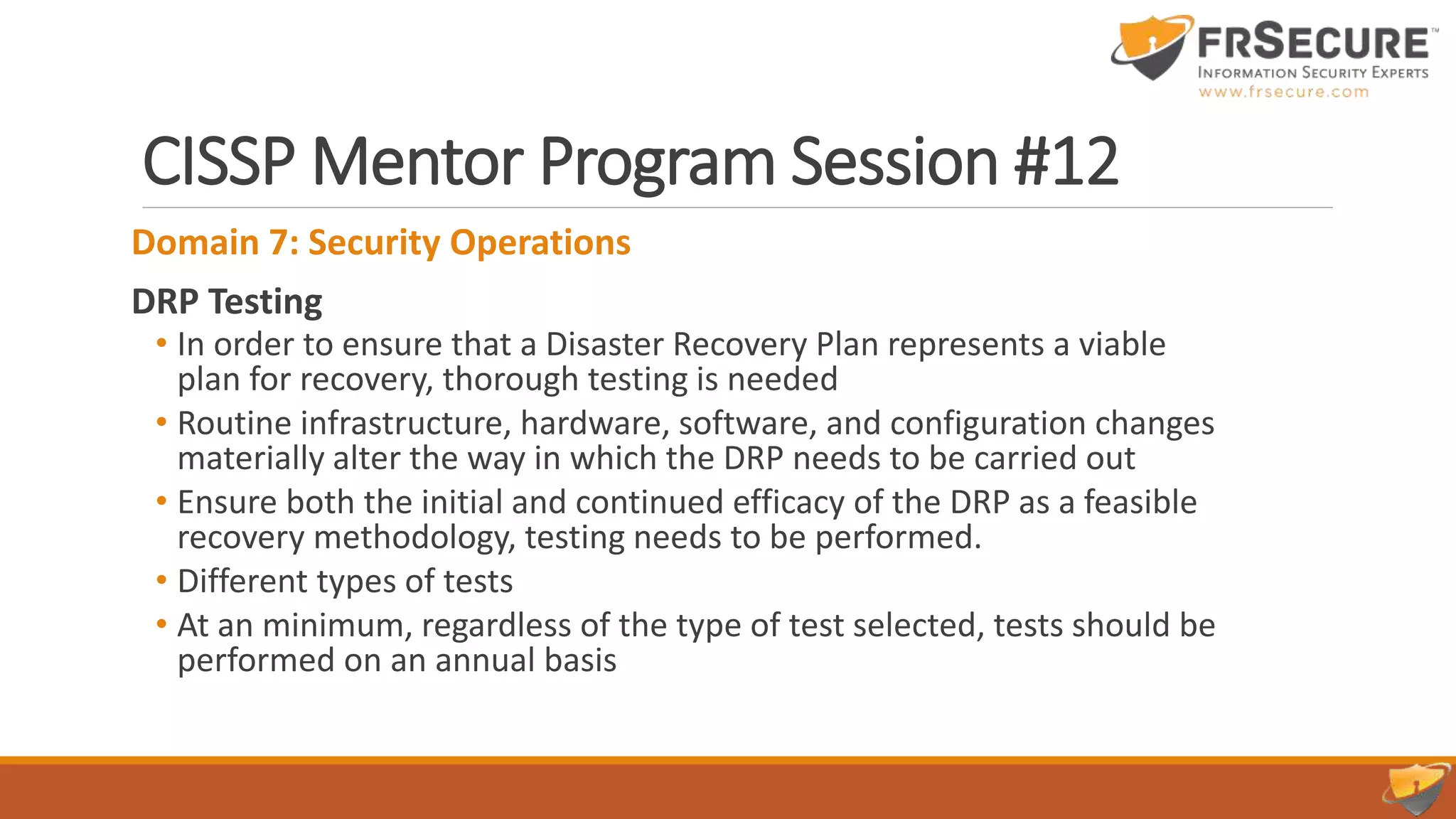 FRSECURE™
INFORMATION SECURITY EXPERTS
www.frsecure.com

CISSP Mentor Program Session #12

Domain 7: Security Operations

DRP Testing

• In order to ensure that a Disaster Recovery Plan represents a viable plan for recovery, thorough testing is needed
• Routine infrastructure, hardware, software, and configuration changes materially alter the way in which the DRP needs to be carried out
• Ensure both the initial and continued efficacy of the DRP as a feasible recovery methodology, testing needs to be performed.
• Different types of tests
• At an minimum, regardless of the type of test selected, tests should be performed on an annual basis